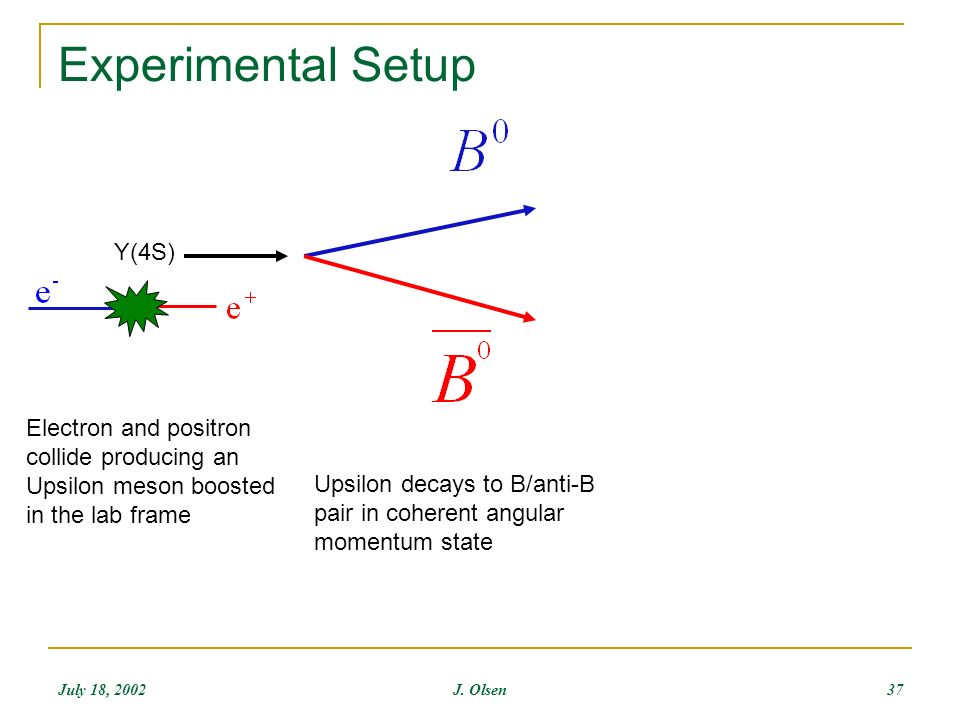 Experimental Setup

$B^0$

Y(4S)

$e^-$

$e^+$

$\overline{B}^0$

Electron and positron collide producing an Upsilon meson boosted in the lab frame

Upsilon decays to B/anti-B pair in coherent angular momentum state

July 18, 2002

J. Olsen

37